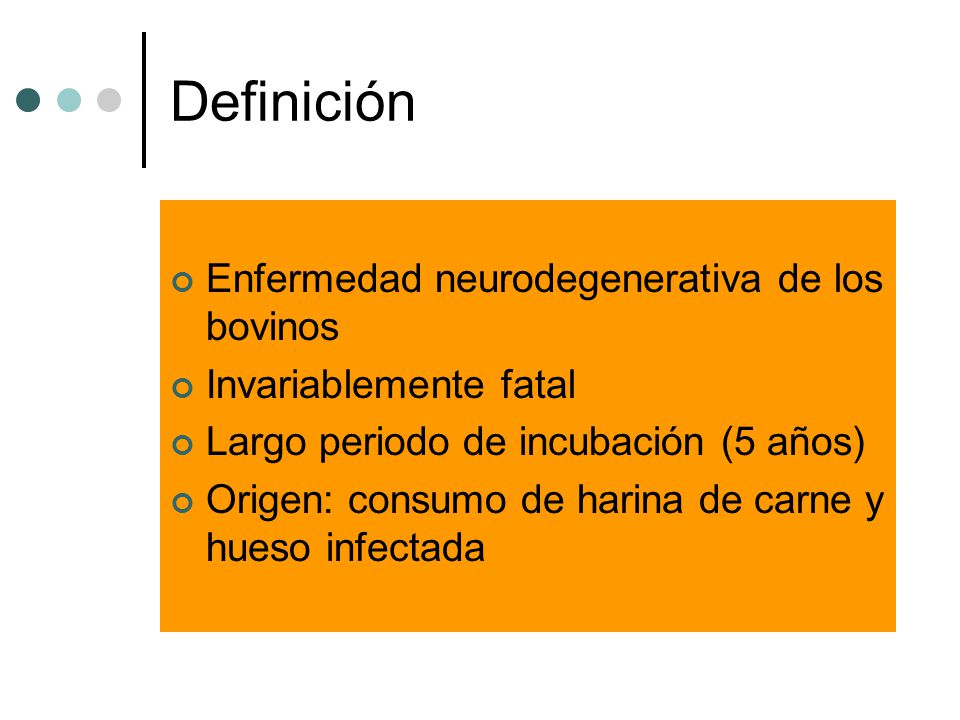 Definición

Enfermedad neurodegenerativa de los bovinos
Invariablemente fatal
Largo periodo de incubación (5 años)
Origen: consumo de harina de carne y hueso infectada